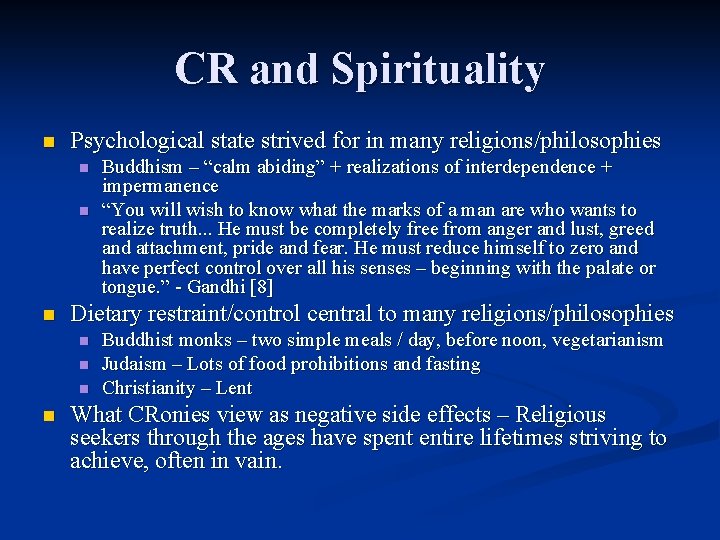 CR and Spirituality

Psychological state strived for in many religions/philosophies

Buddhism – “calm abiding” + realizations of interdependence + impermanence

“You will wish to know what the marks of a man are who wants to realize truth... He must be completely free from anger and lust, greed and attachment, pride and fear. He must reduce himself to zero and have perfect control over all his senses – beginning with the palate or tongue.” - Gandhi [8]

Dietary restraint/control central to many religions/philosophies

Buddhist monks – two simple meals / day, before noon, vegetarianism

Judaism – Lots of food prohibitions and fasting

Christianity – Lent

What CRonies view as negative side effects – Religious seekers through the ages have spent entire lifetimes striving to achieve, often in vain.